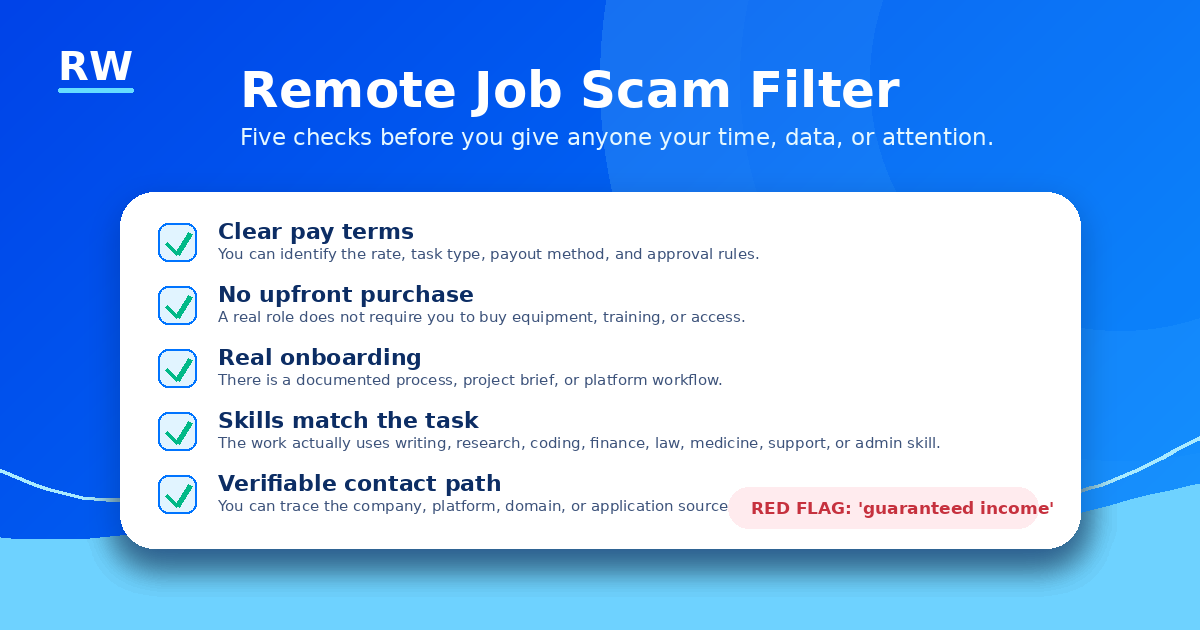 RW

Remote Job Scam Filter

Five checks before you give anyone your time, data, or attention.

Clear pay terms
You can identify the rate, task type, payout method, and approval rules.

No upfront purchase
A real role does not require you to buy equipment, training, or access.

Real onboarding
There is a documented process, project brief, or platform workflow.

Skills match the task
The work actually uses writing, research, coding, finance, law, medicine, support, or admin skill.

Verifiable contact path
You can trace the company, platform, domain, or application source

RED FLAG: 'guaranteed income'